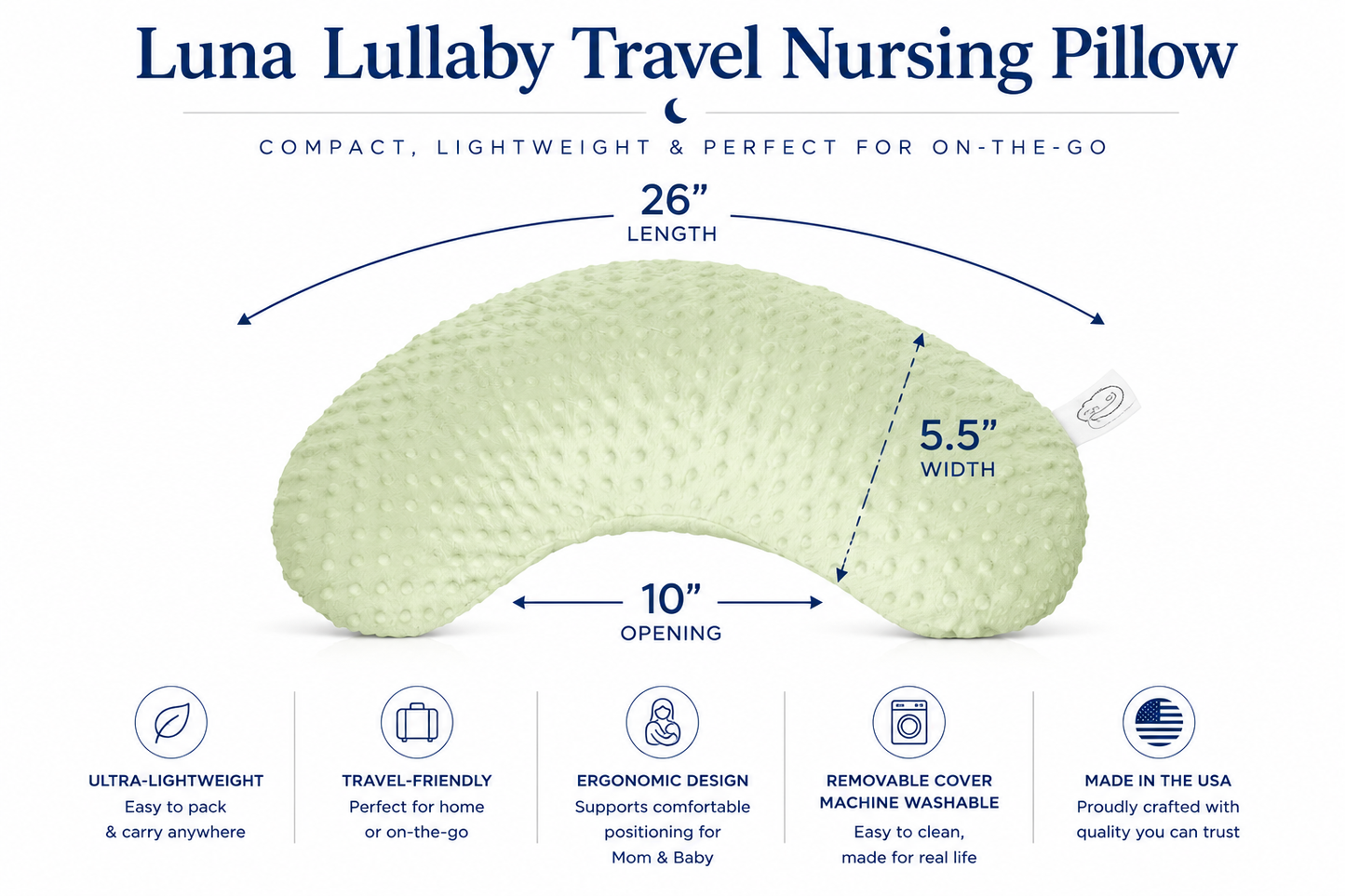 Luna Lullaby Travel Nursing Pillow

COMPACT, LIGHTWEIGHT & PERFECT FOR ON-THE-GO

26”
LENGTH

5.5”
WIDTH

10”
OPENING

ULTRA-LIGHTWEIGHT
Easy to pack & carry anywhere

TRAVEL-FRIENDLY
Perfect for home or on-the-go

ERGONOMIC DESIGN
Supports comfortable positioning for Mom & Baby

REMOVABLE COVER
MACHINE WASHABLE
Easy to clean, made for real life

MADE IN THE USA
Proudly crafted with quality you can trust